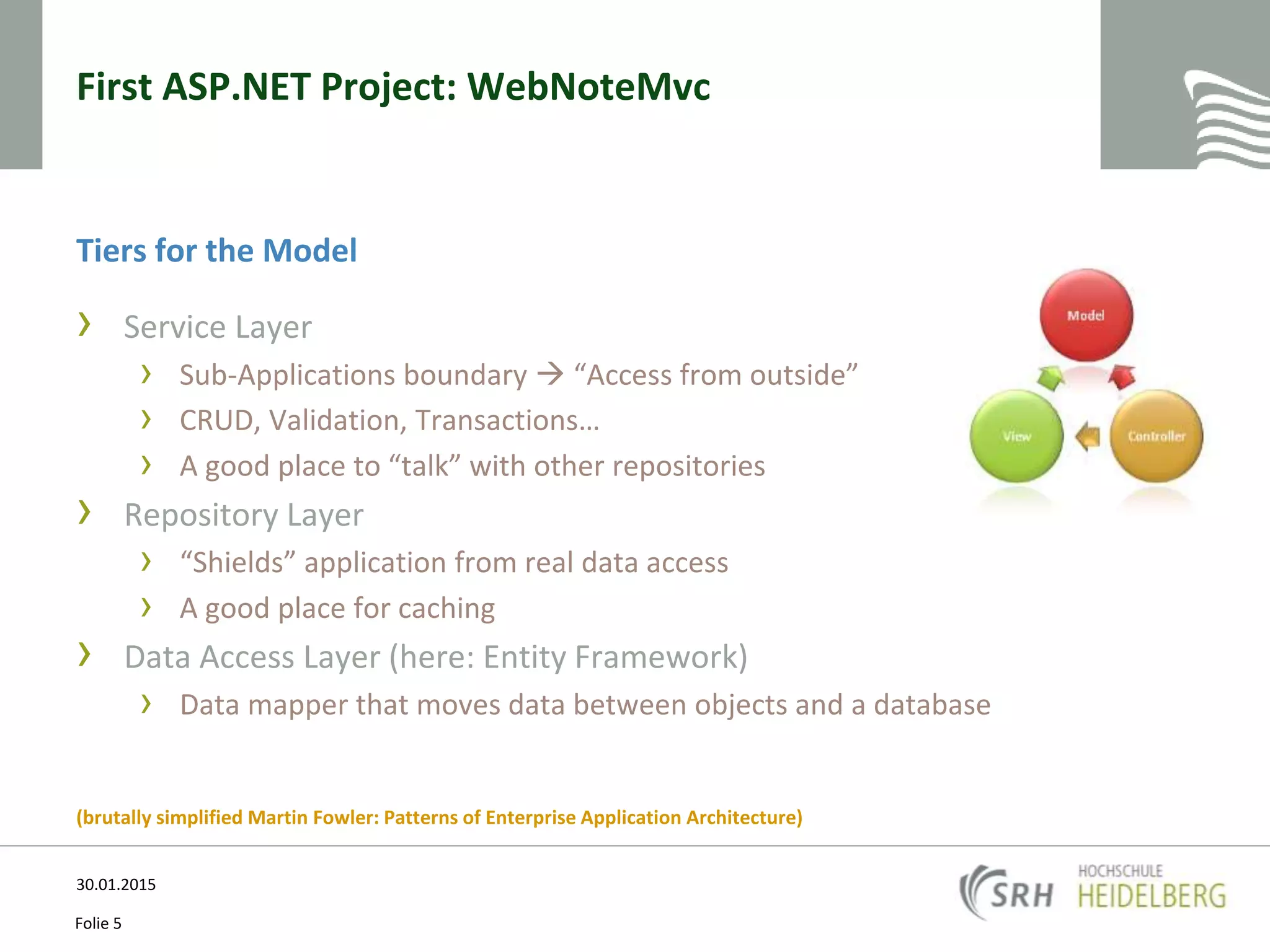 First ASP.NET Project: WebNoteMvc

Tiers for the Model

› Service Layer
› Sub-Applications boundary → “Access from outside”
› CRUD, Validation, Transactions…
› A good place to “talk” with other repositories
› Repository Layer
› “Shields” application from real data access
› A good place for caching
› Data Access Layer (here: Entity Framework)
› Data mapper that moves data between objects and a database

Model
View
Controller

(brutally simplified Martin Fowler: Patterns of Enterprise Application Architecture)

30.01.2015

Folie 5

SRH HOCHSCHULE HEIDELBERG